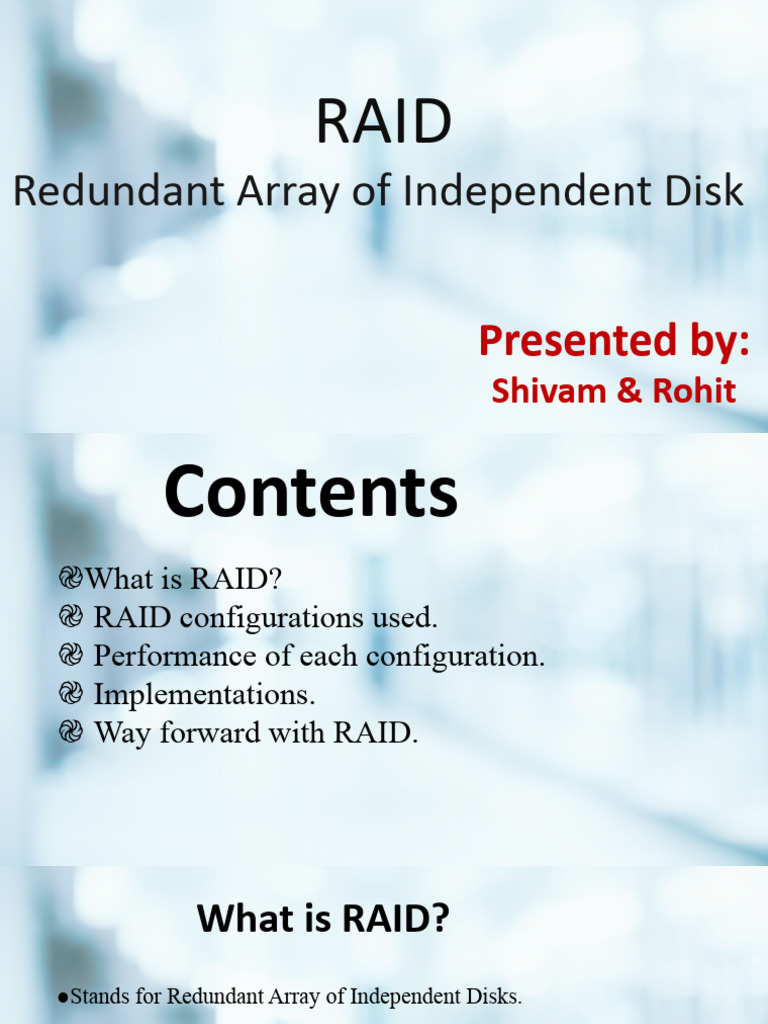 RAID
Redundant Array of Independent Disk

Presented by:
Shivam & Rohit

Contents

What is RAID?
RAID configurations used.
Performance of each configuration.
Implementations.
Way forward with RAID.

What is RAID?

●Stands for Redundant Array of Independent Disks.